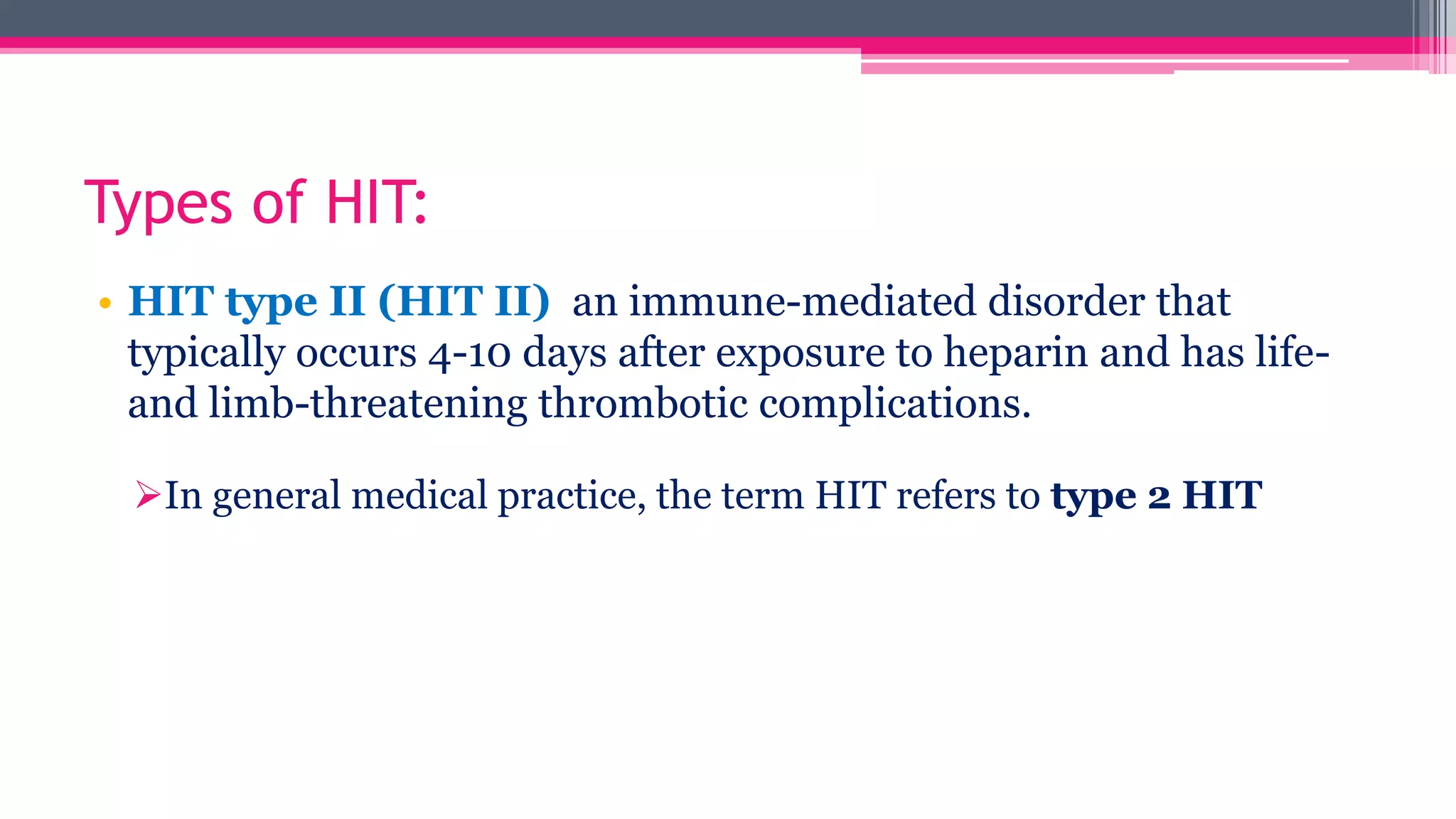 Types of HIT:

• HIT type II (HIT II) an immune-mediated disorder that typically occurs 4-10 days after exposure to heparin and has life- and limb-threatening thrombotic complications.

➢In general medical practice, the term HIT refers to type 2 HIT